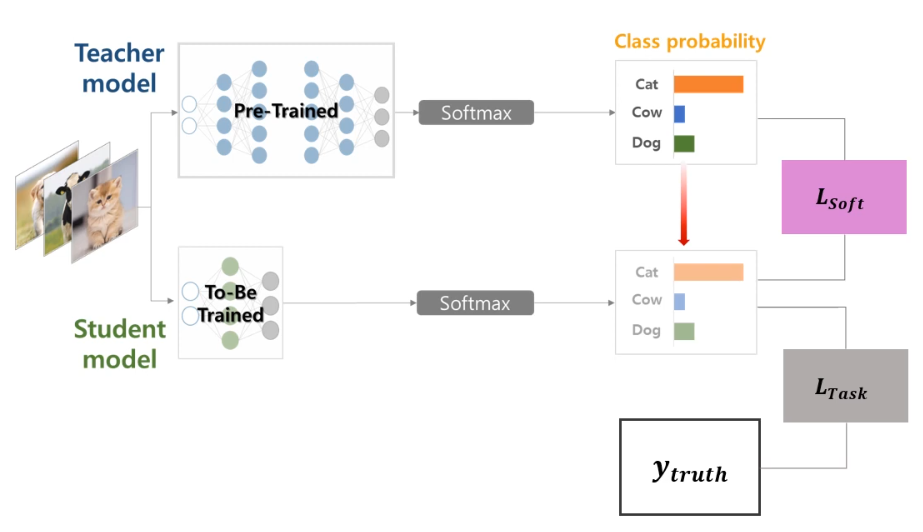 Teacher model

Pre-Trained

Softmax

Class probability

Cat
Cow
Dog

$L_{Soft}$

Student model

To-Be Trained

Softmax

Cat
Cow
Dog

$L_{Task}$

$y_{truth}$